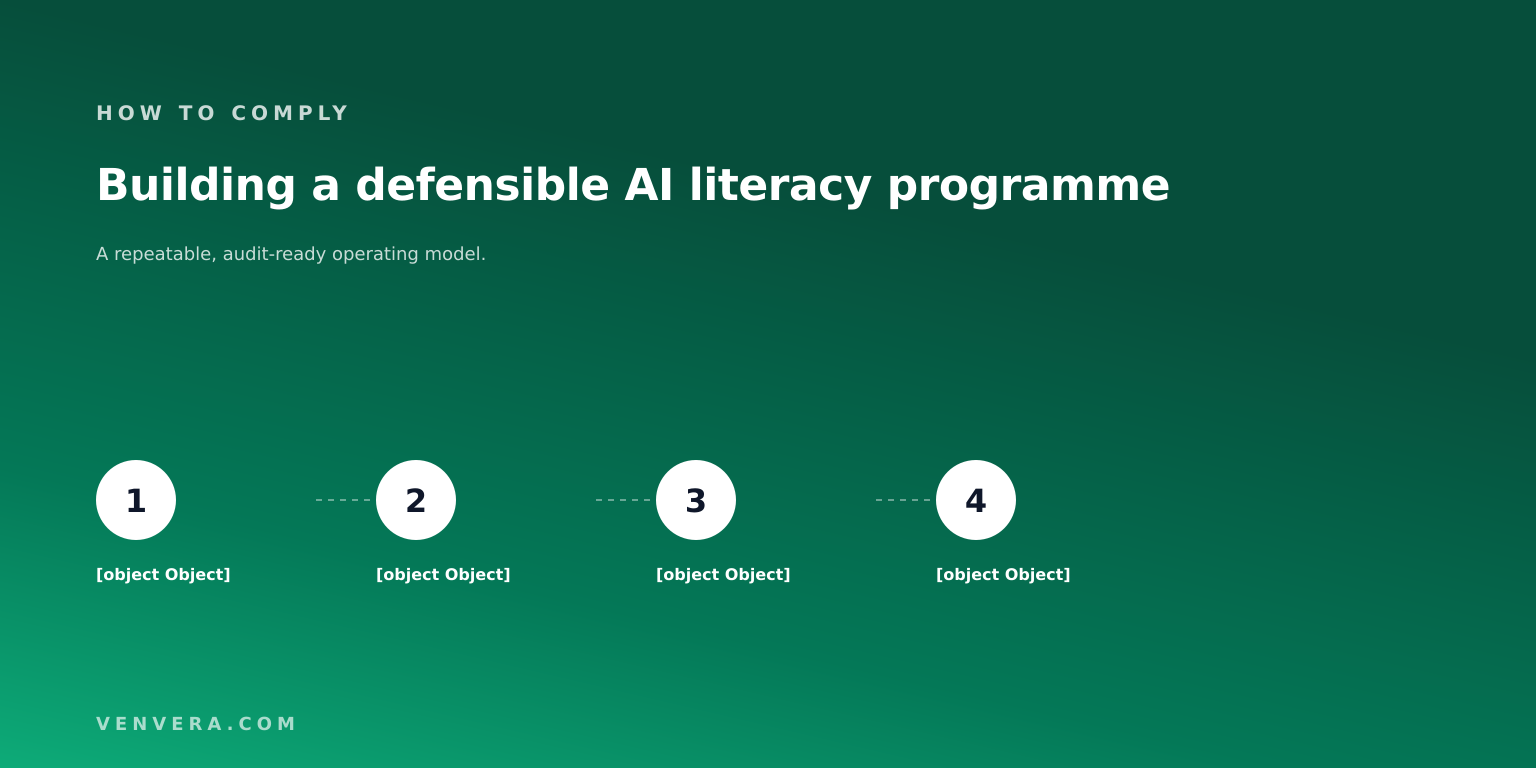 HOW TO COMPLY

Building a defensible AI literacy programme

A repeatable, audit-ready operating model.

1

[object Object]

2

[object Object]

3

[object Object]

4

[object Object]

VENVERA.COM